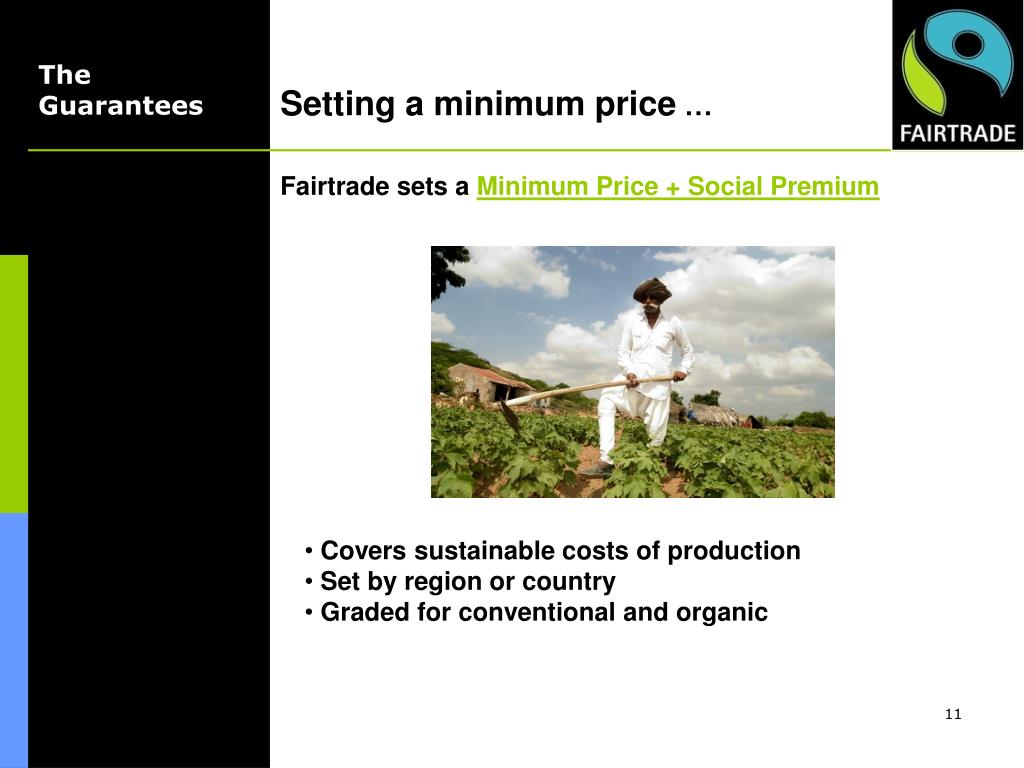 The Guarantees

Setting a minimum price …

FAIRTRADE

Fairtrade sets a Minimum Price + Social Premium

• Covers sustainable costs of production
• Set by region or country
• Graded for conventional and organic

11